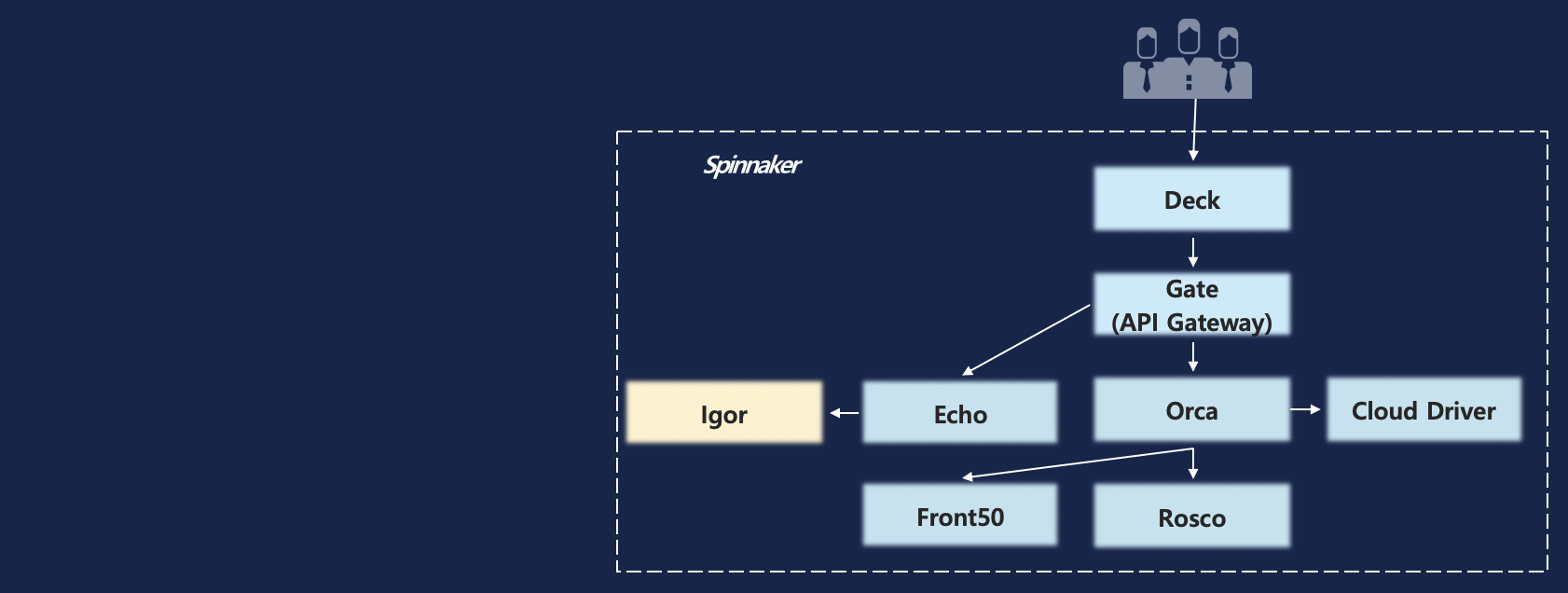 Spinnaker

Deck

Gate
(API Gateway)

Igor

Echo

Orca

Cloud Driver

Front50

Rosco